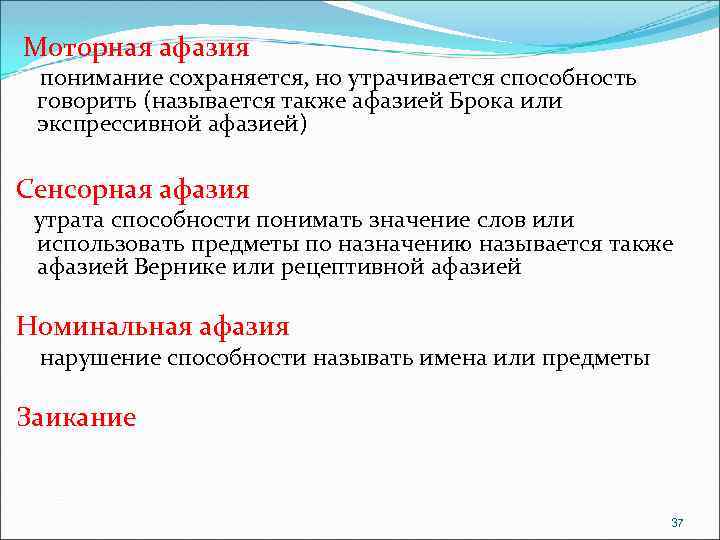 Моторная афазия

понимание сохраняется, но утрачивается способность говорить (называется также афазией Брока или экспрессивной афазией)

Сенсорная афазия

утрата способности понимать значение слов или использовать предметы по назначению называется также афазией Вернике или рецептивной афазией

Номинальная афазия

нарушение способности называть имена или предметы

Заикание

37